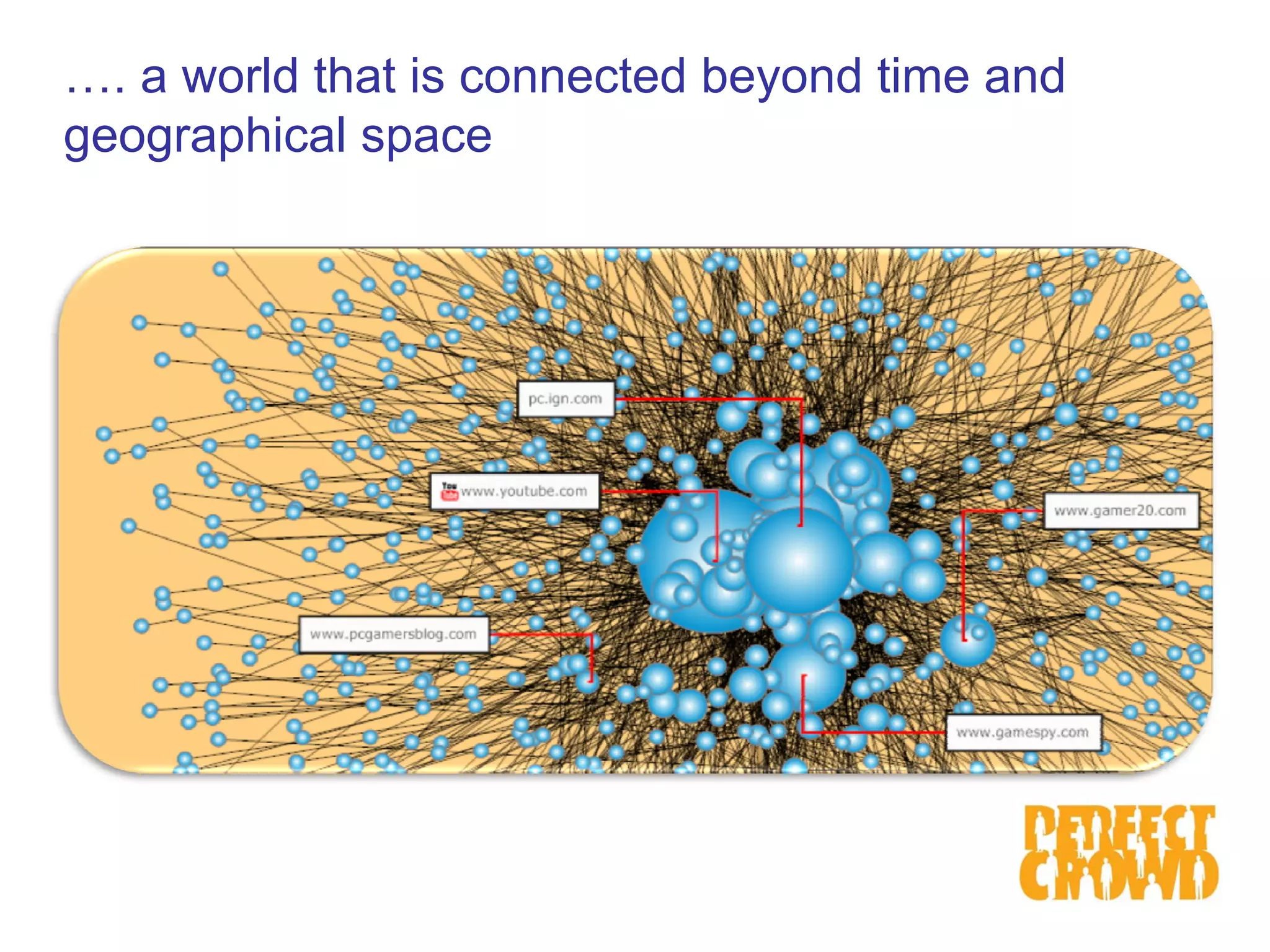 …. a world that is connected beyond time and geographical space

pc.ign.com

You Tube www.youtube.com

www.gamer20.com

www.pcgamersblog.com

www.gamespy.com

PERFECT CROWD